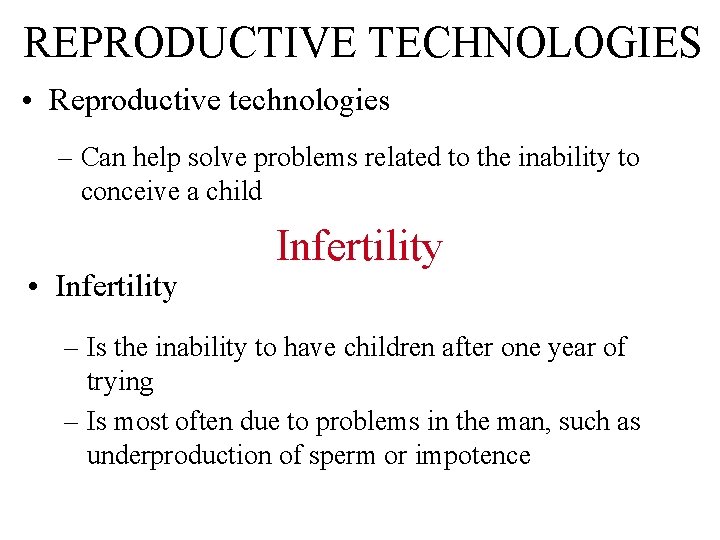 REPRODUCTIVE TECHNOLOGIES

• Reproductive technologies

– Can help solve problems related to the inability to conceive a child

Infertility

• Infertility

– Is the inability to have children after one year of trying

– Is most often due to problems in the man, such as underproduction of sperm or impotence